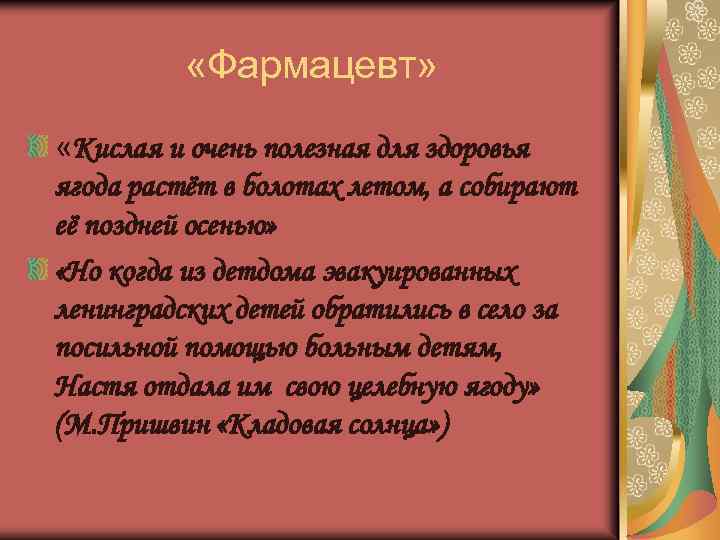 «Фармацевт»

«Кислая и очень полезная для здоровья ягода растёт в болотах летом, а собирают её поздней осенью»

«Но когда из детдома эвакуированных ленинградских детей обратились в село за посильной помощью больным детям, Настя отдала им свою целебную ягоду» (М.Пришвин «Кладовая солнца»)